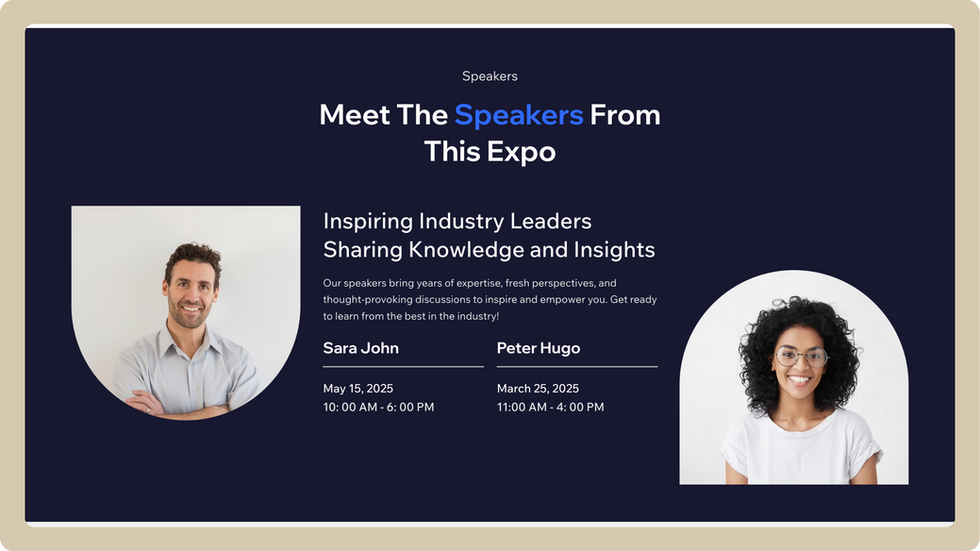 Speakers

Meet The Speakers From This Expo

Inspiring Industry Leaders Sharing Knowledge and Insights

Our speakers bring years of expertise, fresh perspectives, and thought-provoking discussions to inspire and empower you. Get ready to learn from the best in the industry!

Sara John

May 15, 2025
10: 00 AM - 6: 00 PM

Peter Hugo

March 25, 2025
11:00 AM - 4: 00 PM